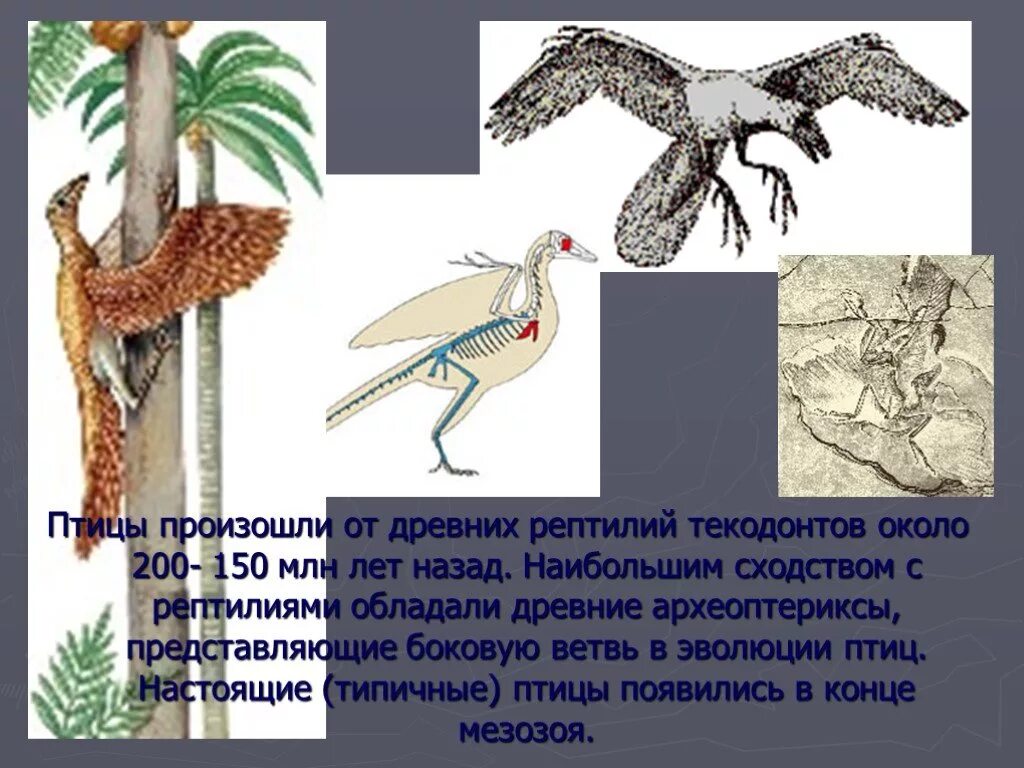 Птицы произошли от древних рептилий текодонтов около 200- 150 млн лет назад. Наибольшим сходством с рептилиями обладали древние археоптериксы, представляющие боковую ветвь в эволюции птиц. Настоящие (типичные) птицы появились в конце мезозоя.